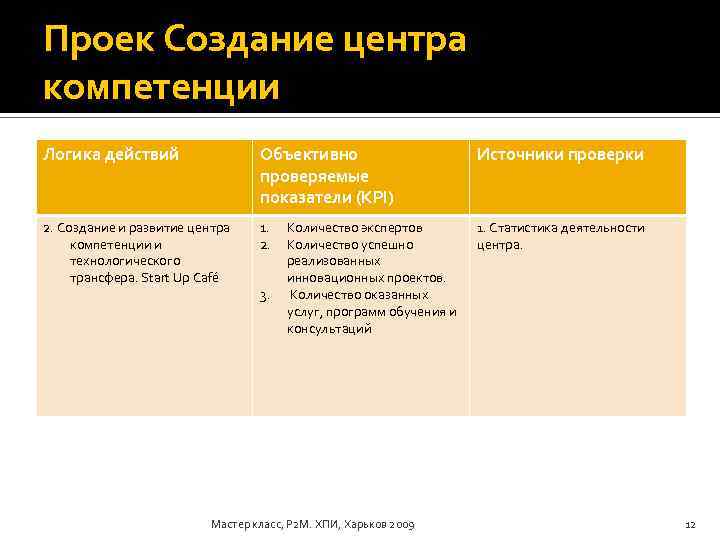 Проек Создание центра компетенции

| Логика действий | Объективно проверяемые показатели (KPI) | Источники проверки |
|---|---|---|
| 2. Создание и развитие центра компетенции и технологического трансфера. Start Up Café | 1. Количество экспертов 2. Количество успешно реализованных инновационных проектов. 3. Количество оказанных услуг, программ обучения и консультаций | 1. Статистика деятельности центра. |

Мастер класс, P2M. ХПИ, Харьков 2009

12